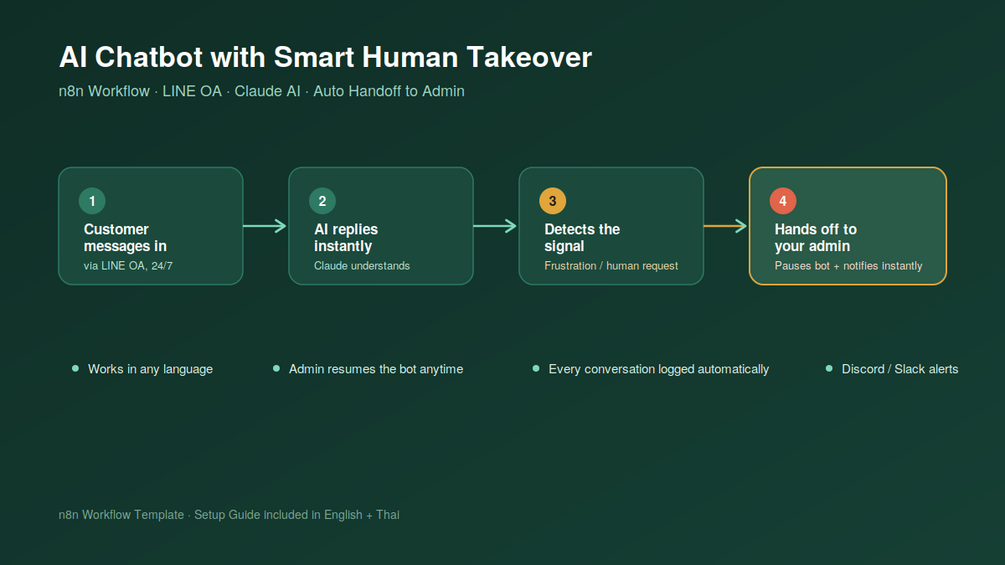 AI Chatbot with Smart Human Takeover

n8n Workflow · LINE OA · Claude AI · Auto Handoff to Admin

1
Customer messages in
via LINE OA, 24/7

2
AI replies instantly
Claude understands

3
Detects the signal
Frustration / human request

4
Hands off to your admin
Pauses bot + notifies instantly

Works in any language

Admin resumes the bot anytime

Every conversation logged automatically

Discord / Slack alerts

n8n Workflow Template · Setup Guide included in English + Thai